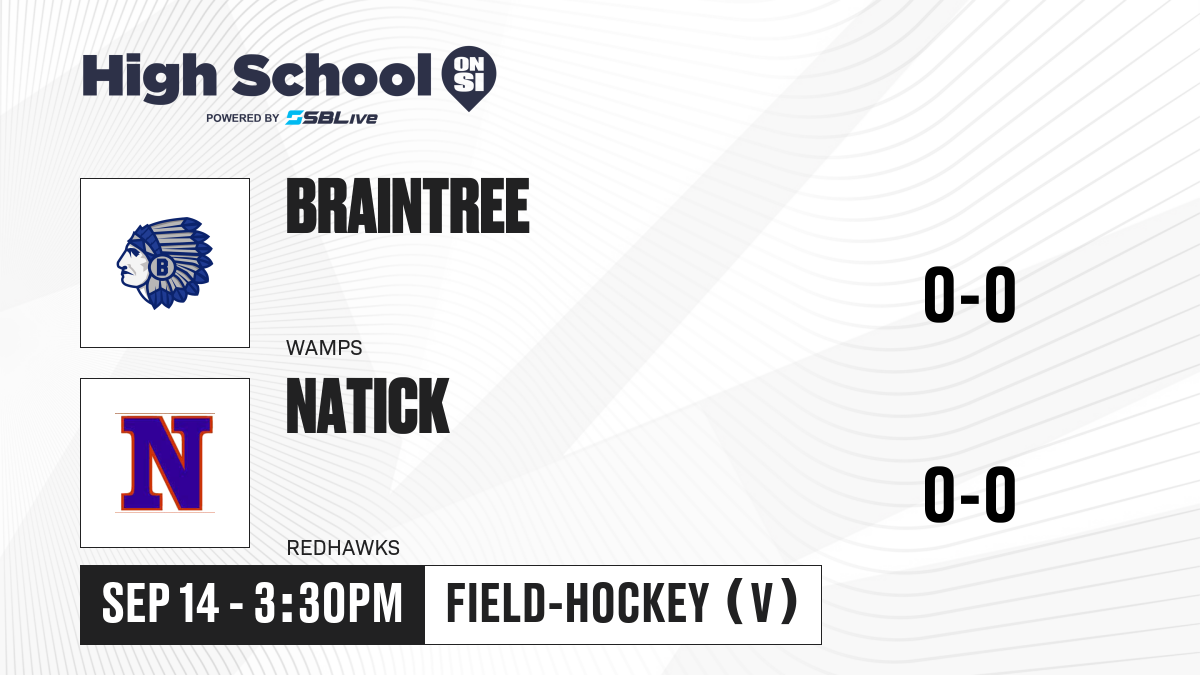 High School ON SI
POWERED BY SBLive

B

BRAINTREE

WAMPS

0-0

N

NATICK

REDHAWKS

0-0

SEP 14 - 3:30PM

FIELD-HOCKEY (V)